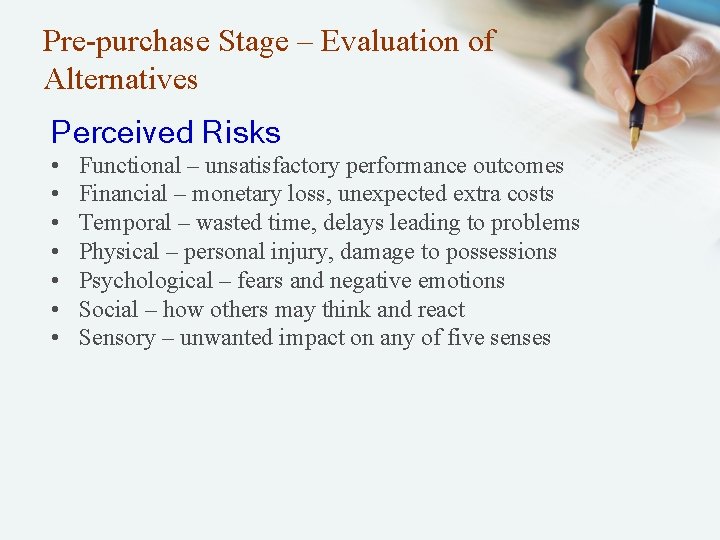 Pre-purchase Stage – Evaluation of Alternatives

Perceived Risks

• Functional – unsatisfactory performance outcomes
• Financial – monetary loss, unexpected extra costs
• Temporal – wasted time, delays leading to problems
• Physical – personal injury, damage to possessions
• Psychological – fears and negative emotions
• Social – how others may think and react
• Sensory – unwanted impact on any of five senses